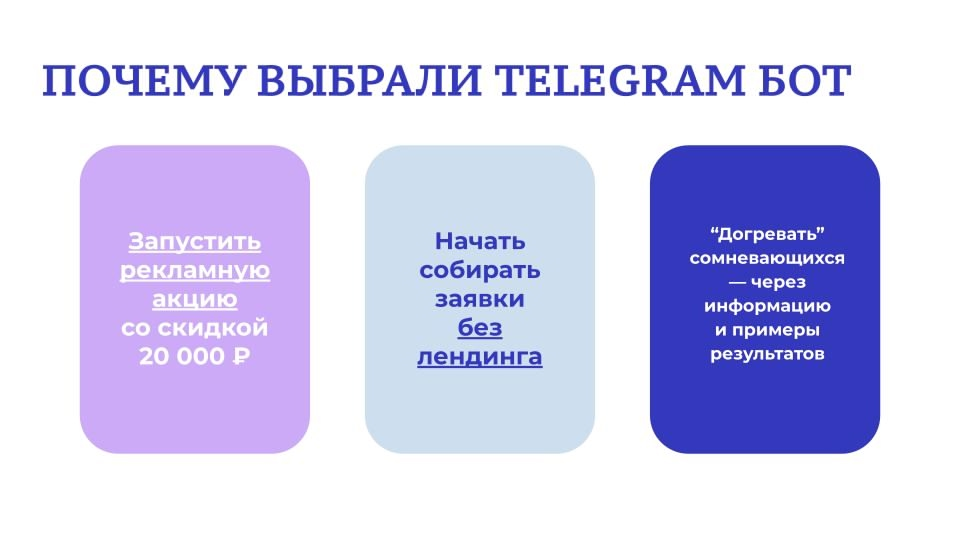 ПОЧЕМУ ВЫБРАЛИ TELEGRAM БОТ

Запустить рекламную акцию со скидкой 20 000 ₽

Начать собирать заявки без лендинга

“Догревать” сомневающихся — через информацию и примеры результатов